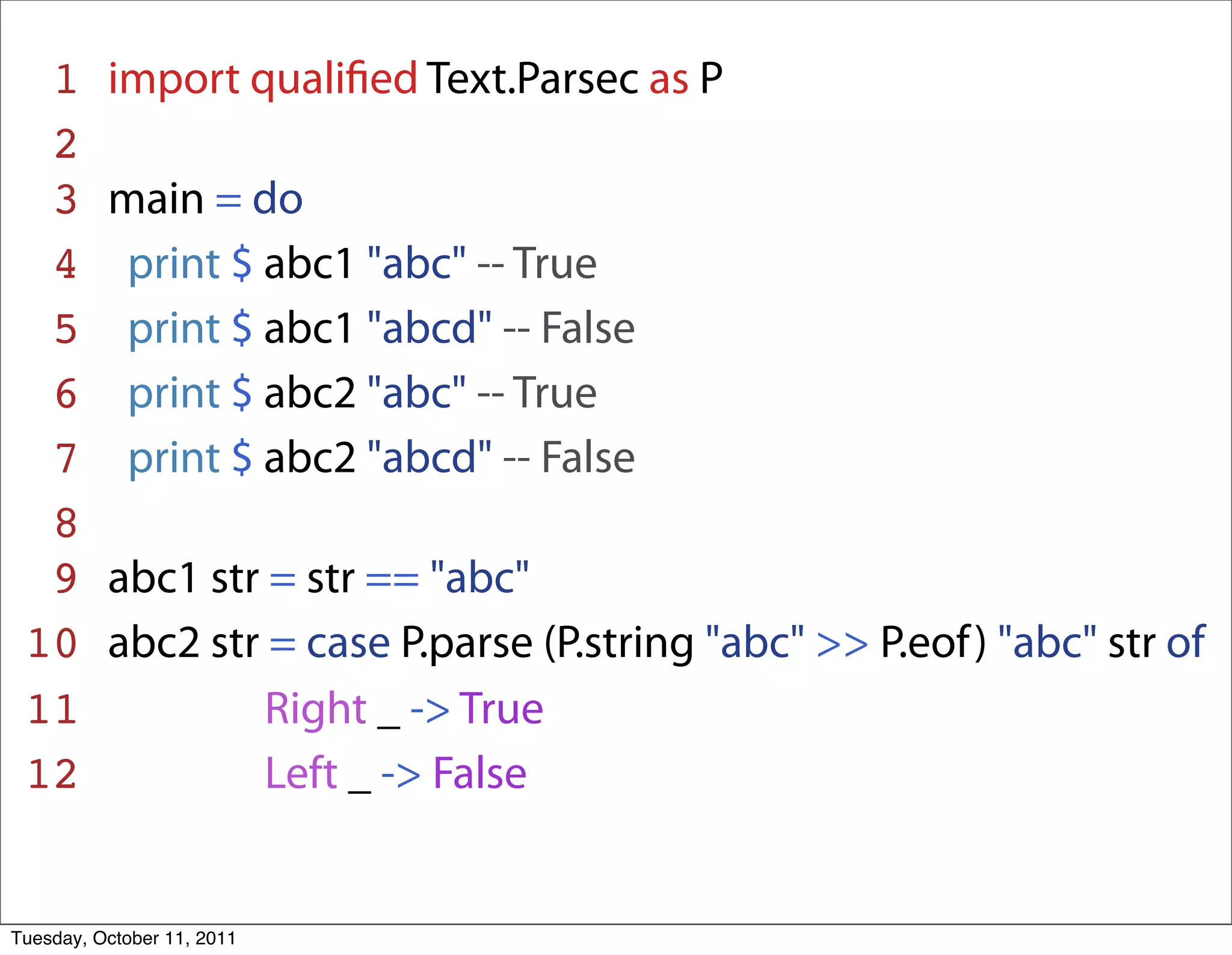 1 import qualified Text.Parsec as P
2
3 main = do
4 print $ abc1 "abc" -- True
5 print $ abc1 "abcd" -- False
6 print $ abc2 "abc" -- True
7 print $ abc2 "abcd" -- False
8
9 abc1 str = str == "abc"
10 abc2 str = case P.parse (P.string "abc" >> P.eof) "abc" str of
11 Right _ -> True
12 Left _ -> False

Tuesday, October 11, 2011